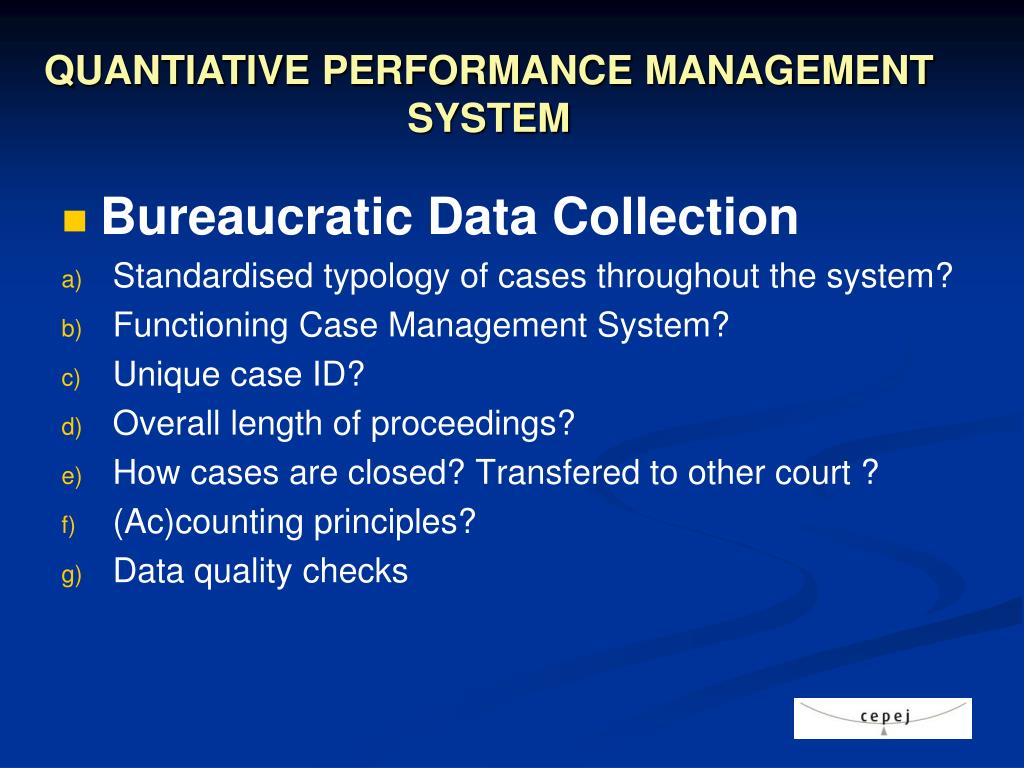 QUANTIATIVE PERFORMANCE MANAGEMENT SYSTEM

Bureaucratic Data Collection

a) Standardised typology of cases throughout the system?
b) Functioning Case Management System?
c) Unique case ID?
d) Overall length of proceedings?
e) How cases are closed? Transfered to other court ?
f) (Ac)counting principles?
g) Data quality checks

cepej